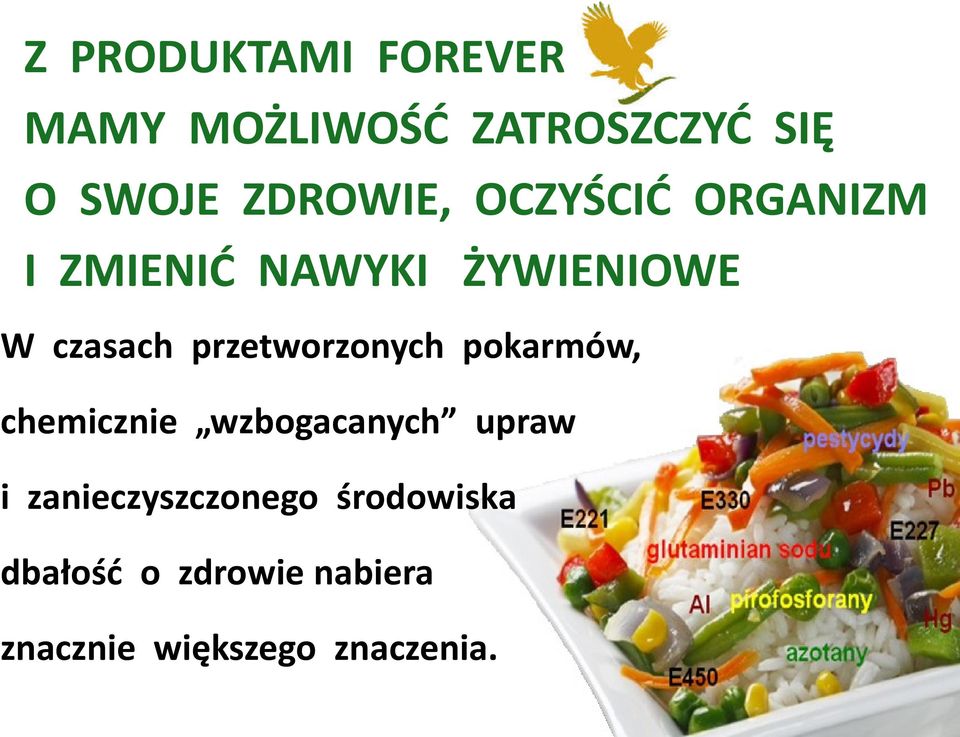 Z PRODUKTAMI FOREVER
MAMY MOŻLIWOŚĆ ZATROSZCZYĆ SIĘ
O SWOJE ZDROWIE, OCZYŚCIĆ ORGANIZM
I ZMIENIĆ NAWYKI ŻYWIENIOWE

W czasach przetworzonych pokarmów, chemicznie „wzbogacanych” upraw i zanieczyszczonego środowiska dbałość o zdrowie nabiera znacznie większego znaczenia.

pestycydy
Pb
E330
E221
E227
glutaminian sodu
Al
pirofosforany
Hg
azotany
E450